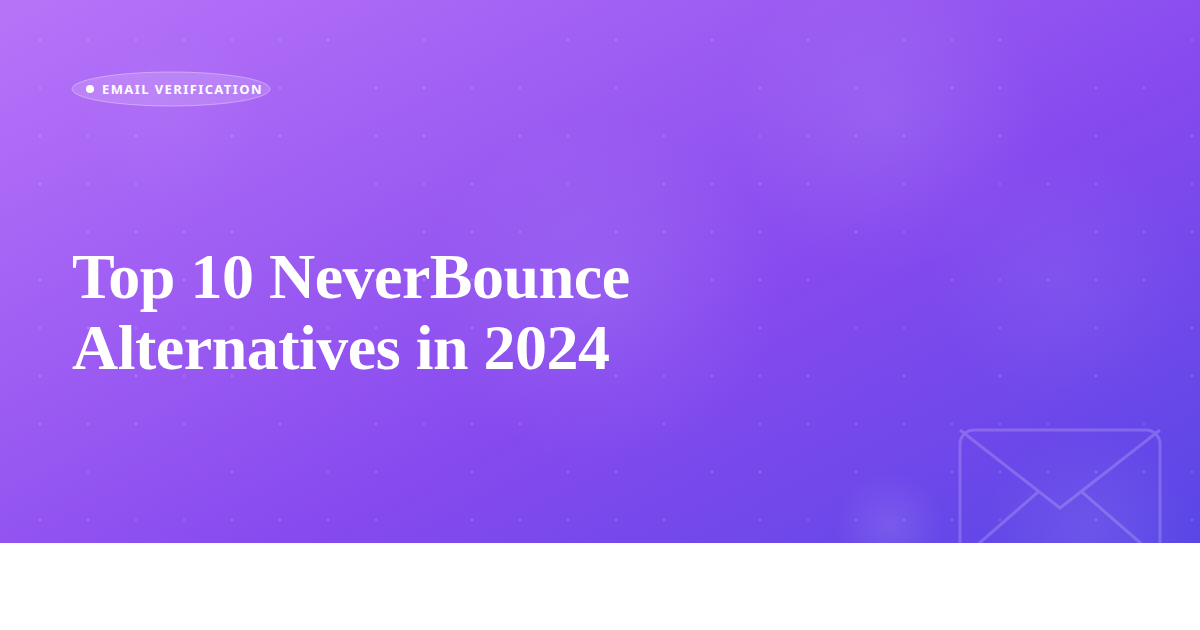 EMAIL VERIFICATION

Top 10 NeverBounce Alternatives in 2024